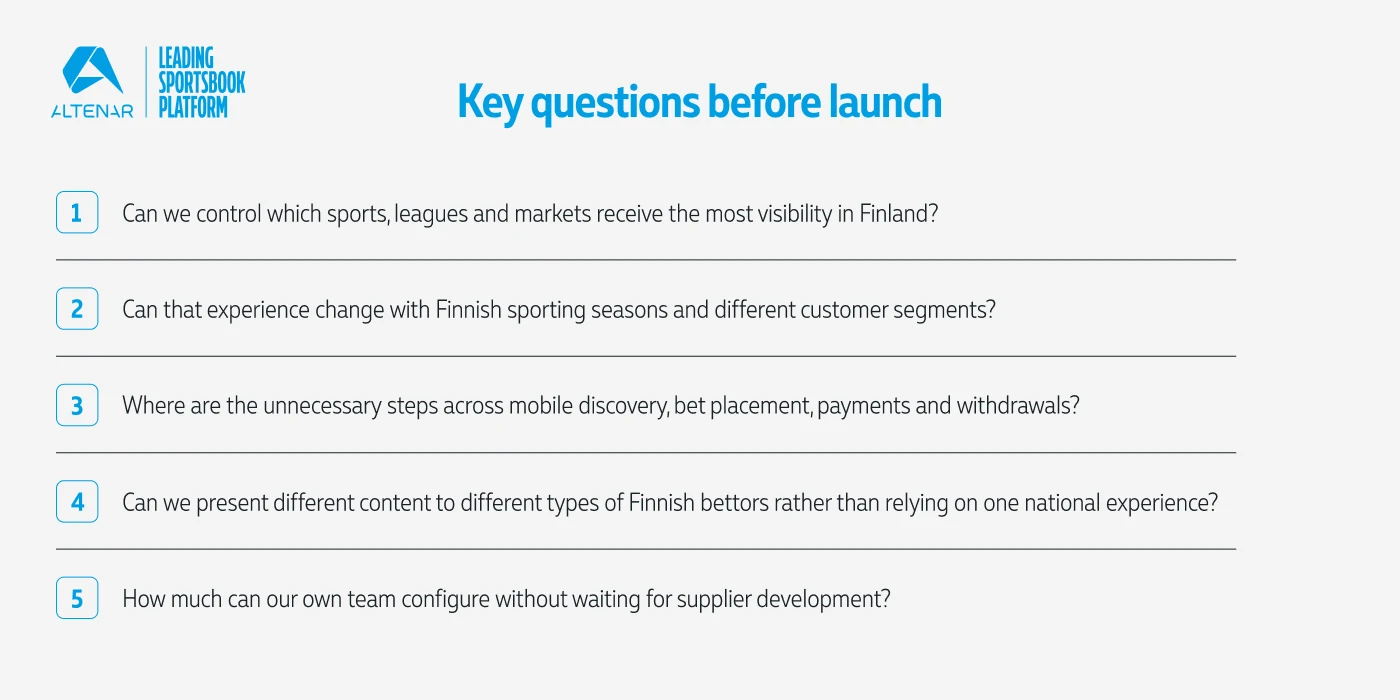 ALTENAR

LEADING SPORTSBOOK PLATFORM

Key questions before launch

1 Can we control which sports, leagues and markets receive the most visibility in Finland?

2 Can that experience change with Finnish sporting seasons and different customer segments?

3 Where are the unnecessary steps across mobile discovery, bet placement, payments and withdrawals?

4 Can we present different content to different types of Finnish bettors rather than relying on one national experience?

5 How much can our own team configure without waiting for supplier development?